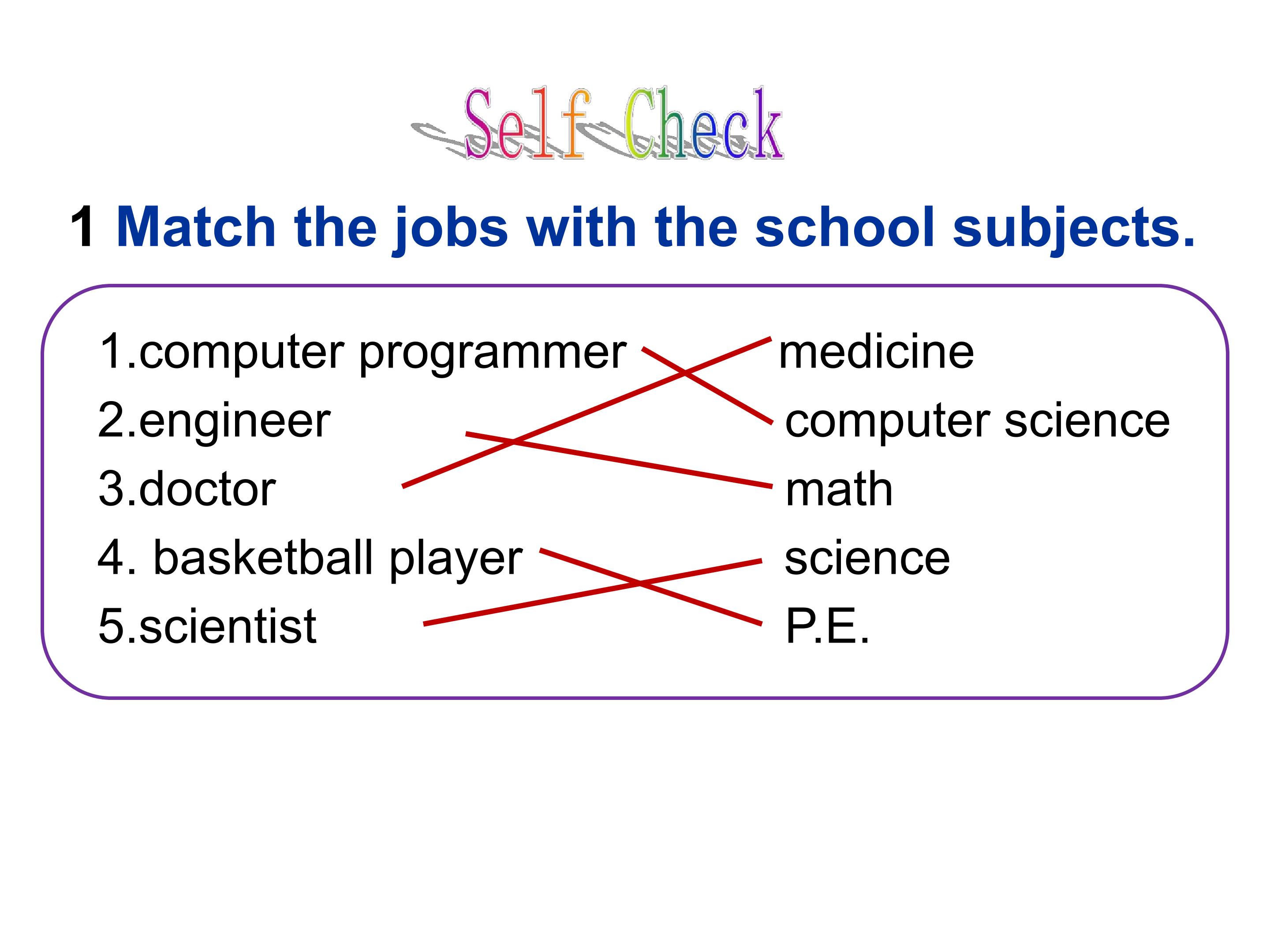 Self Check

1 Match the jobs with the school subjects.

1.computer programmer
2.engineer
3.doctor
4. basketball player
5.scientist

medicine
computer science
math
science
P.E.